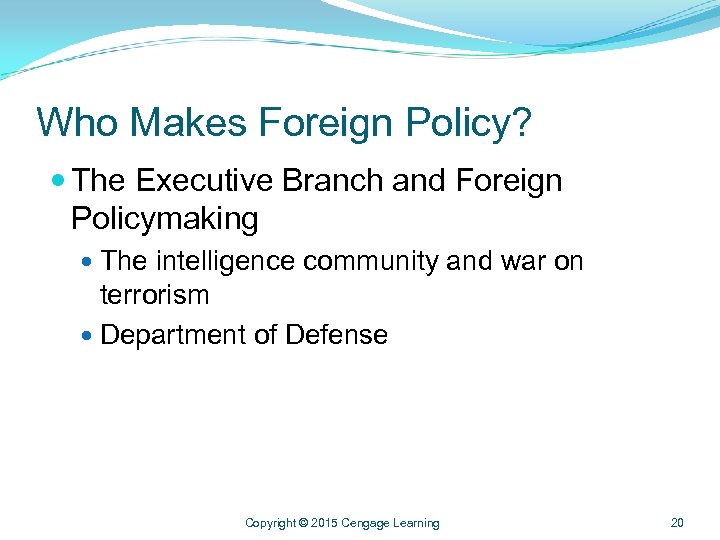 Who Makes Foreign Policy?

- The Executive Branch and Foreign Policymaking
  - The intelligence community and war on terrorism
  - Department of Defense

Copyright © 2015 Cengage Learning

20